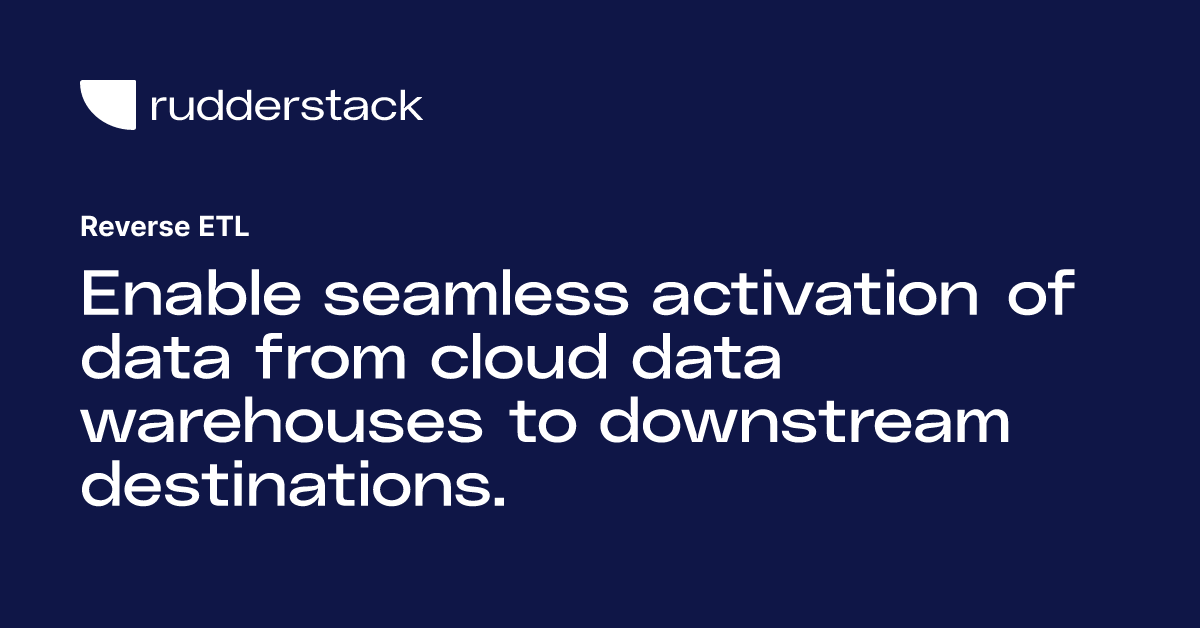 rudderstack

Reverse ETL

Enable seamless activation of data from cloud data warehouses to downstream destinations.